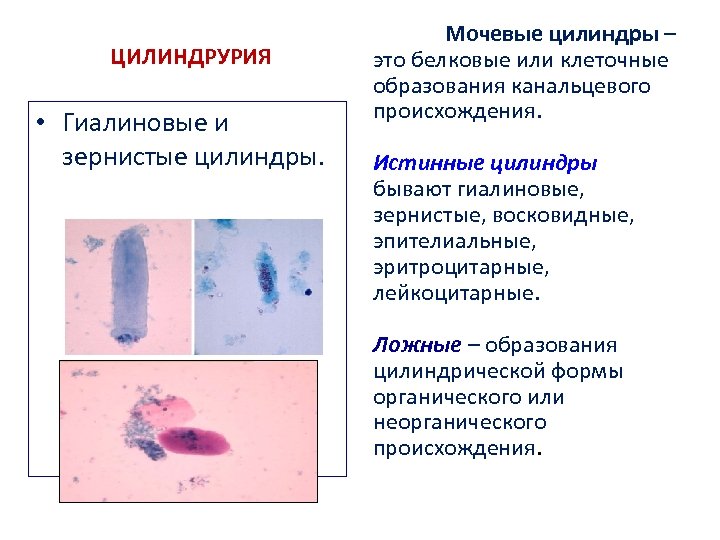 ЦИЛИНДРУРИЯ

• Гиалиновые и зернистые цилиндры.

Мочевые цилиндры – это белковые или клеточные образования канальцевого происхождения.

Истинные цилиндры бывают гиалиновые, зернистые, восковидные, эпителиальные, эритроцитарные, лейкоцитарные.

Ложные – образования цилиндрической формы органического или неорганического происхождения.